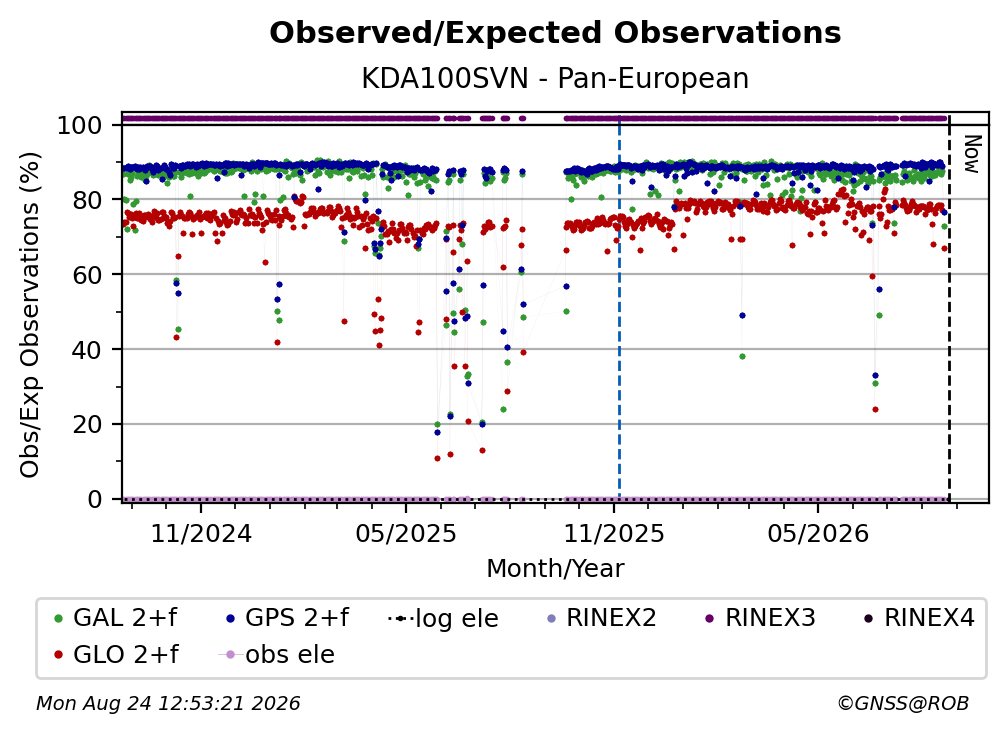 Observed/Expected Observations
KDA100SVN - Pan-European

Obs/Exp Observations (%)
100
80
60
40
20
0

Now

11/2024
05/2025
11/2025
05/2026
Month/Year

GAL 2+f
GPS 2+f
log ele
RINEX2
RINEX3
RINEX4
GLO 2+f
obs ele

Mon Aug 24 12:53:21 2026
©GNSS@ROB